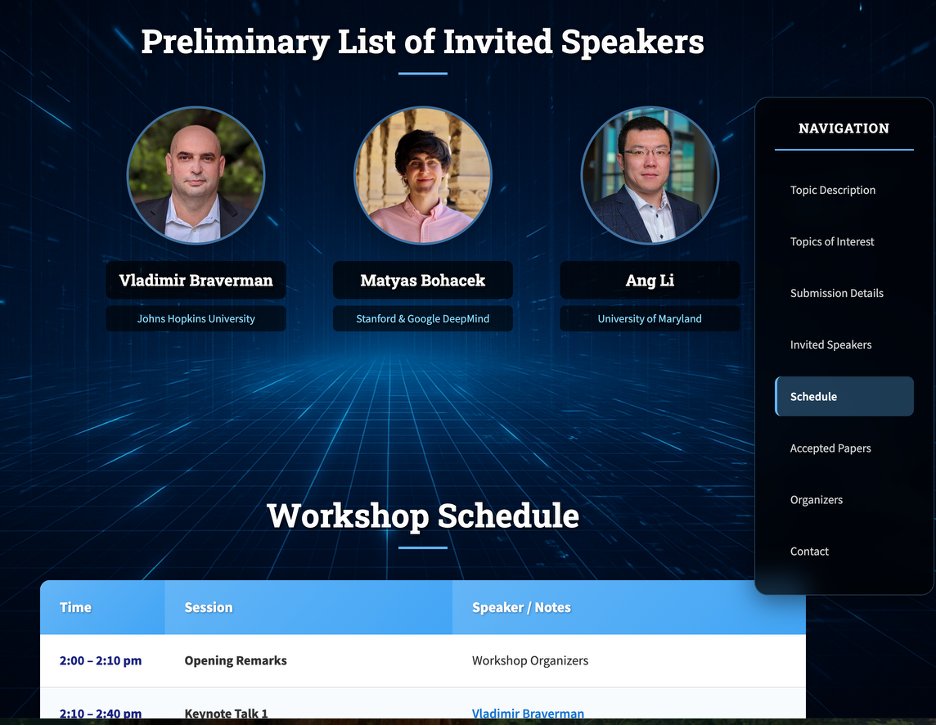 Preliminary List of Invited Speakers

Vladimir Braverman
Johns Hopkins University

Matyas Bohacek
Stanford & Google DeepMind

Ang Li
University of Maryland

NAVIGATION

Topic Description

Topics of Interest

Submission Details

Invited Speakers

Schedule

Accepted Papers

Organizers

Contact

Workshop Schedule

| Time | Session | Speaker / Notes |
|---|---|---|
| 2:00 – 2:10 pm | Opening Remarks | Workshop Organizers |
| 2:10 – 2:40 pm | Keynote Talk 1 | Vladimir Braverman |